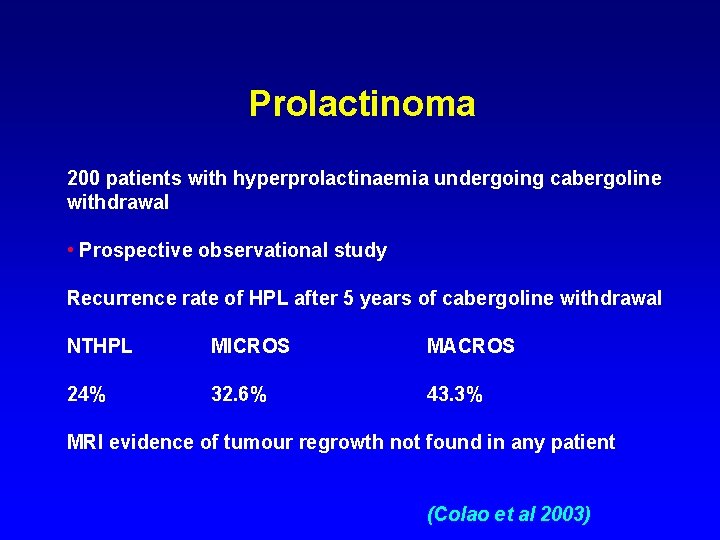 Prolactinoma

200 patients with hyperprolactinaemia undergoing cabergoline withdrawal

• Prospective observational study

Recurrence rate of HPL after 5 years of cabergoline withdrawal

| NTHPL | MICROS | MACROS |
|---|---|---|
| 24% | 32.6% | 43.3% |

MRI evidence of tumour regrowth not found in any patient

(Colao et al 2003)